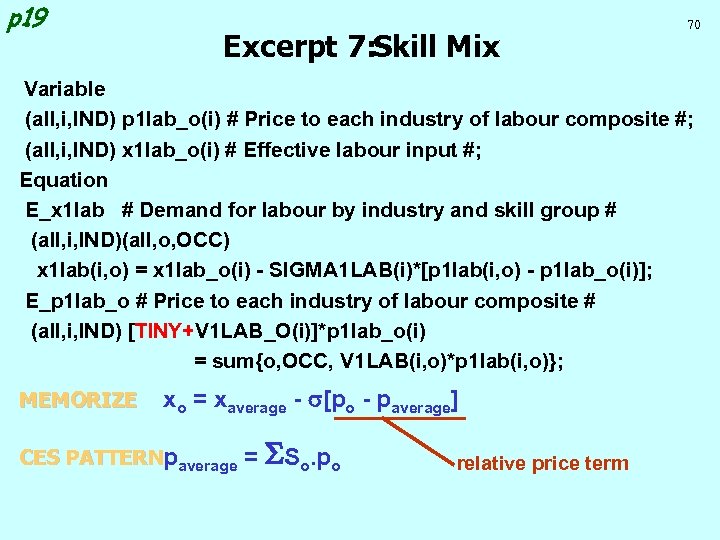 p19

70

Excerpt 7:Skill Mix

Variable
(all,i,IND) p1lab_o(i) # Price to each industry of labour composite #;
(all,i,IND) x1lab_o(i) # Effective labour input #;
Equation
E_x1lab # Demand for labour by industry and skill group #
(all,i,IND)(all,o,OCC)
x1lab(i,o) = x1lab_o(i) - SIGMA1LAB(i)*[p1lab(i,o) - p1lab_o(i)];
E_p1lab_o # Price to each industry of labour composite #
(all,i,IND) [TINY+V1LAB_O(i)]*p1lab_o(i)
= sum{o,OCC, V1LAB(i,o)*p1lab(i,o)};

MEMORIZE $x_o = x_{average} - \sigma[p_o - p_{average}]$

CES PATTERN $p_{average} = \Sigma S_o.p_o$

relative price term